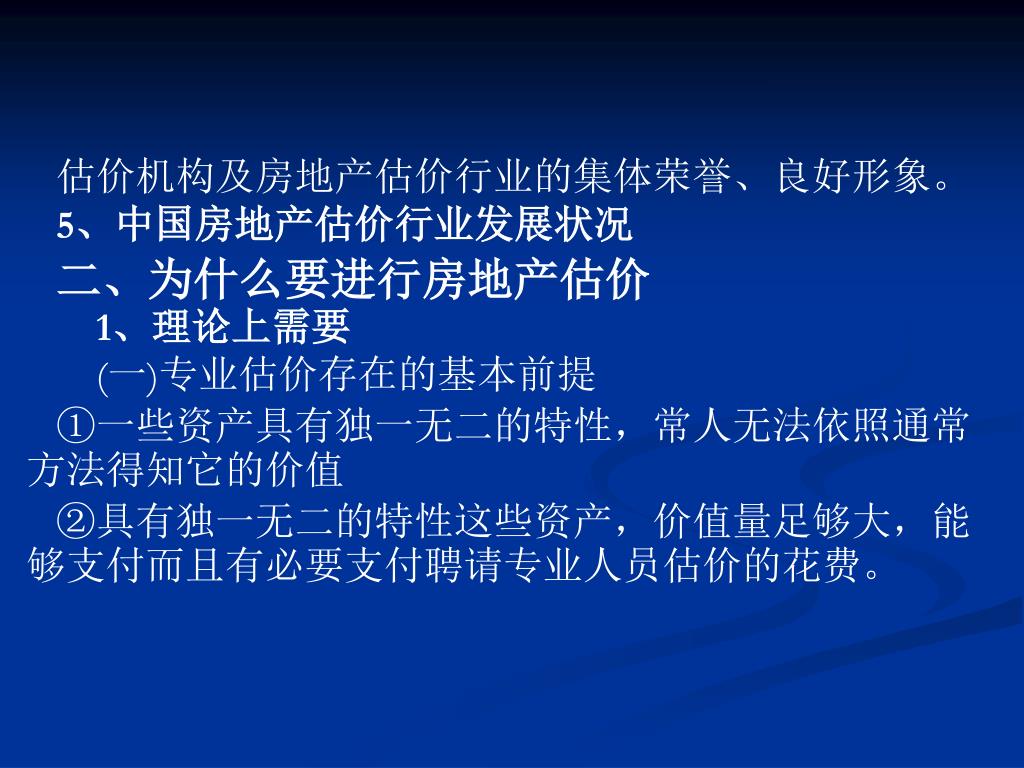 估价机构及房地产估价行业的集体荣誉、良好形象。

5、中国房地产估价行业发展状况

二、为什么要进行房地产估价

1、理论上需要

(一)专业估价存在的基本前提

①一些资产具有独一无二的特性，常人无法依照通常方法得知它的价值

②具有独一无二的特性这些资产，价值量足够大，能够支付而且有必要支付聘请专业人员估价的花费。